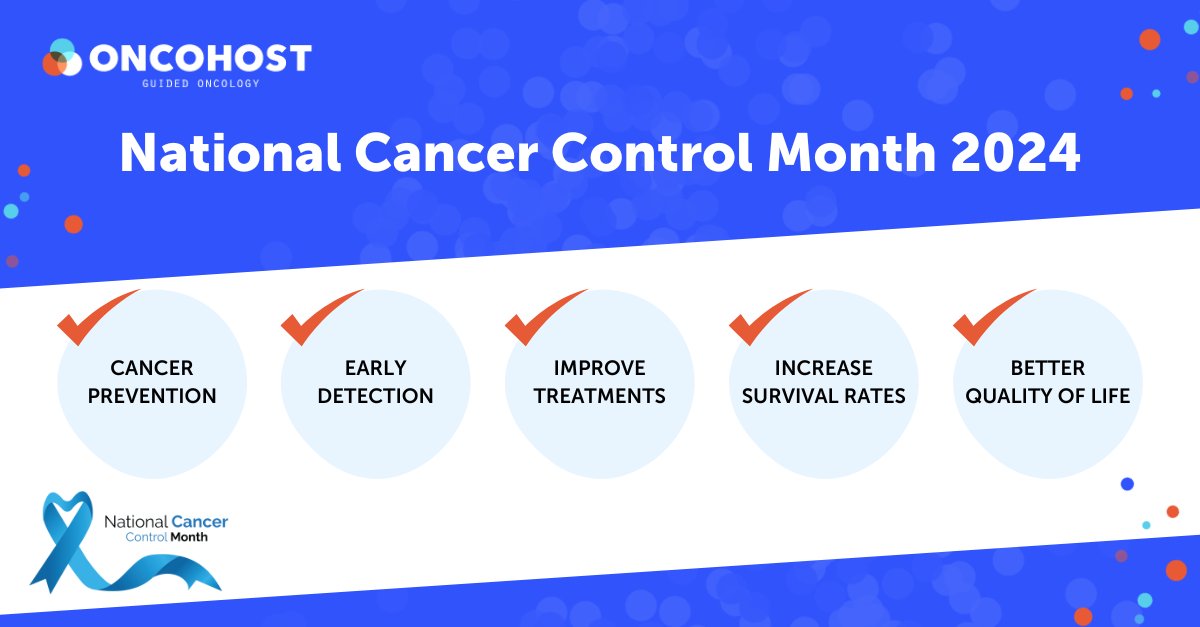 ONCOHOST
GUIDED ONCOLOGY

National Cancer Control Month 2024

CANCER PREVENTION

EARLY DETECTION

IMPROVE TREATMENTS

INCREASE SURVIVAL RATES

BETTER QUALITY OF LIFE

National Cancer Control Month